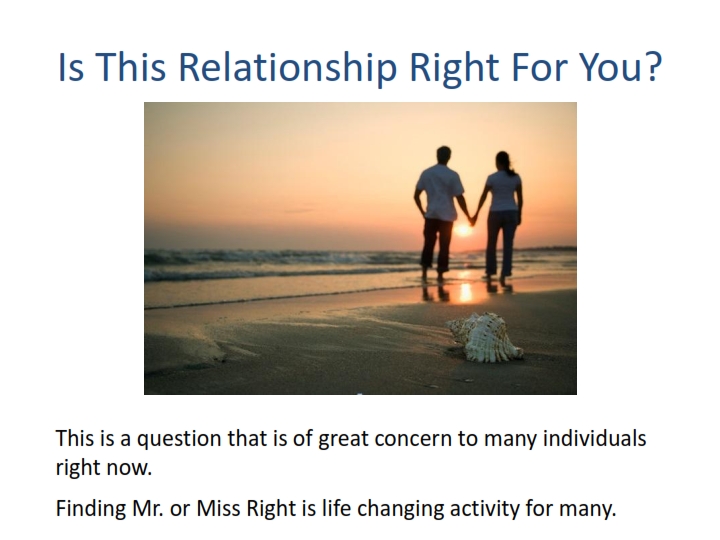 Is This Relationship Right For You?

This is a question that is of great concern to many individuals right now.

Finding Mr. or Miss Right is life changing activity for many.